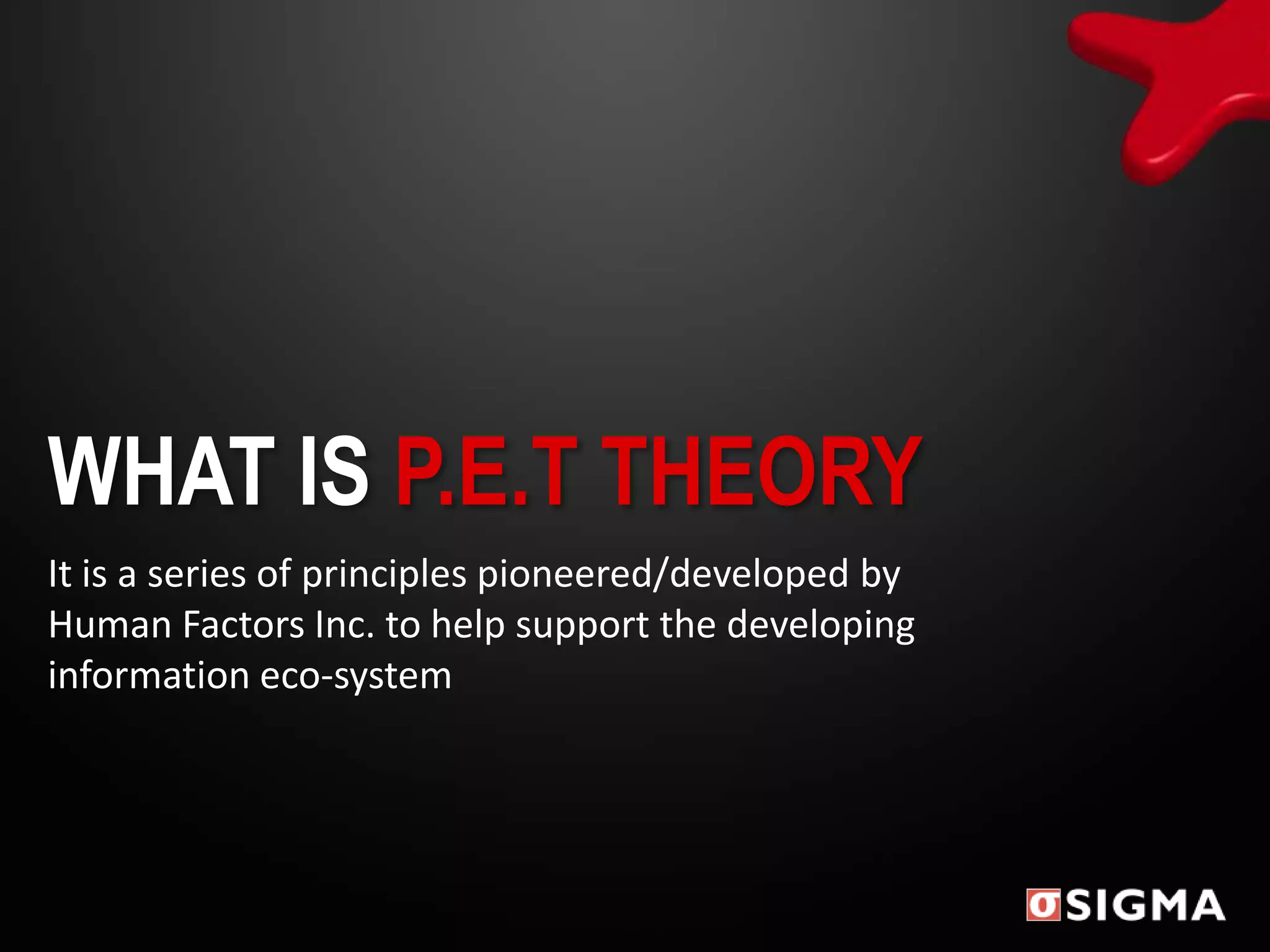 WHAT IS P.E.T THEORY

It is a series of principles pioneered/developed by Human Factors Inc. to help support the developing information eco-system

σ SIGMA